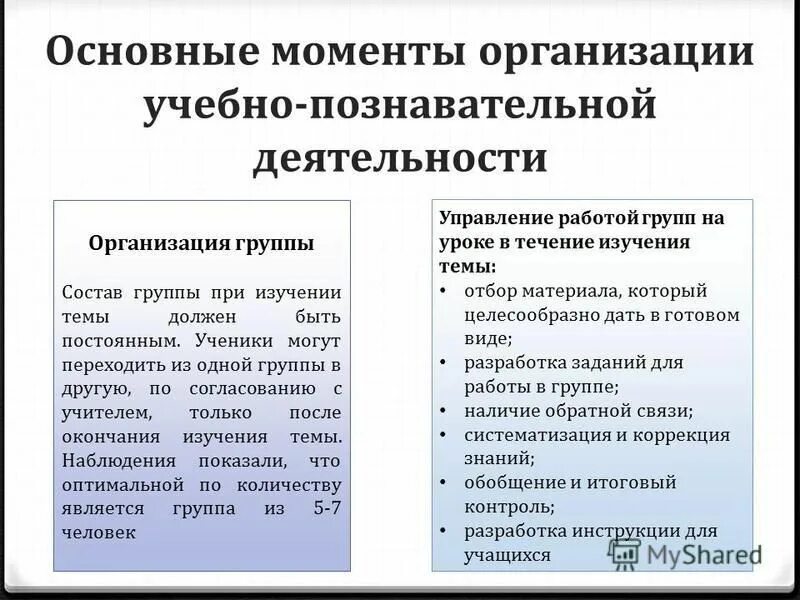 Основные моменты организации учебно-познавательной деятельности

Организация группы

Состав группы при изучении темы должен быть постоянным. Ученики могут переходить из одной группы в другую, по согласованию с учителем, только после окончания изучения темы. Наблюдения показали, что оптимальной по количеству является группа из 5-7 человек

Управление работой групп на уроке в течение изучения темы:
• отбор материала, который целесообразно дать в готовом виде;
• разработка заданий для работы в группе;
• наличие обратной связи;
• систематизация и коррекция знаний;
• обобщение и итоговый контроль;
• разработка инструкции для учащихся

MyShared